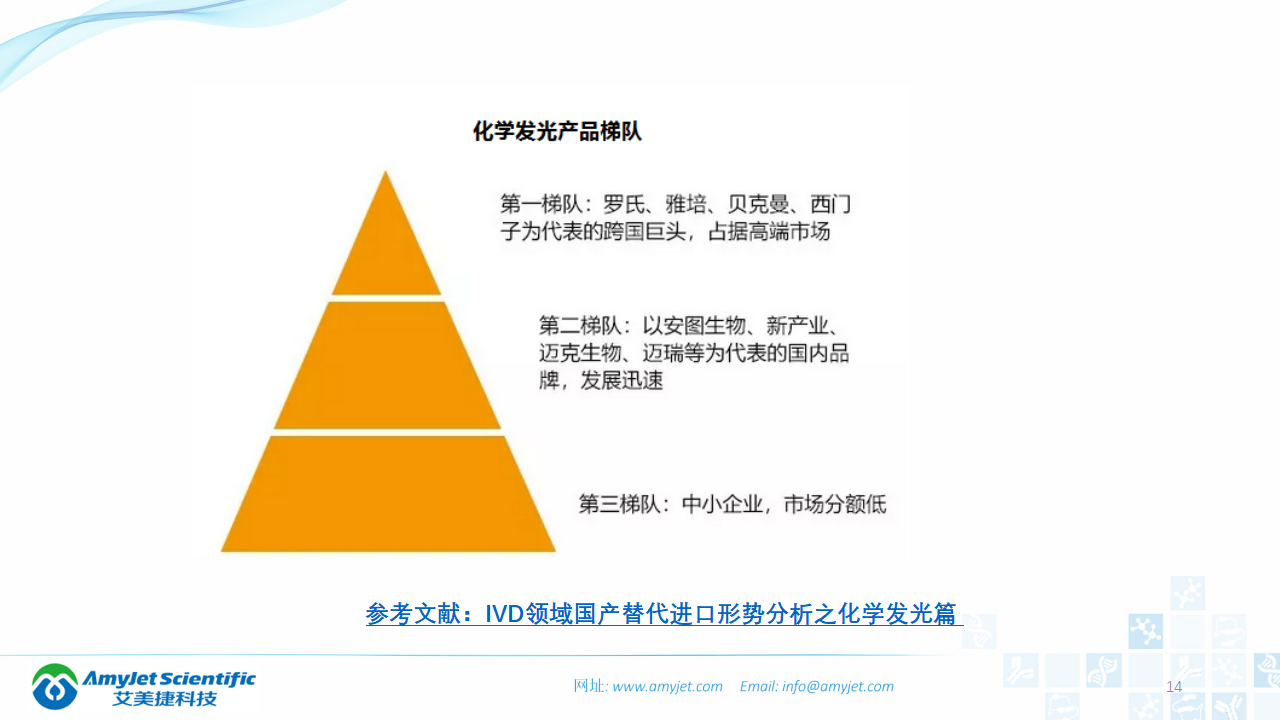 化学发光产品梯队

第一梯队：罗氏、雅培、贝克曼、西门子为代表的跨国巨头，占据高端市场

第二梯队：以安图生物、新产业、迈克生物、迈瑞等为代表的国内品牌，发展迅速

第三梯队：中小企业，市场分额低

参考文献：IVD领域国产替代进口形势分析之化学发光篇

Amyjet Scientific
艾美捷科技

网址: www.amyjet.com Email: info@amyjet.com

14